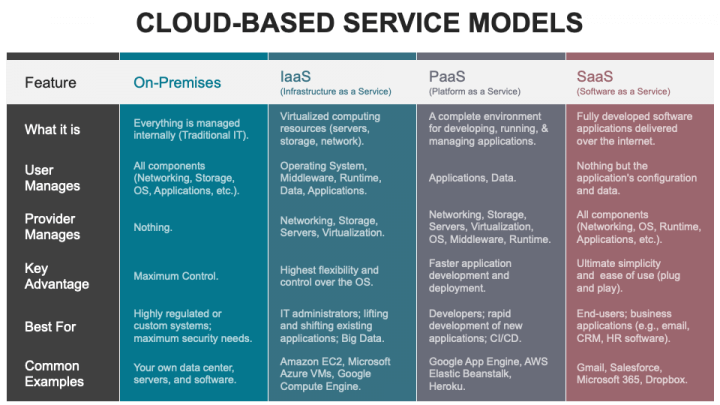 CLOUD-BASED SERVICE MODELS

| Feature | On-Premises | IaaS (Infrastructure as a Service) | PaaS (Platform as a Service) | SaaS (Software as a Service) |
|---|---|---|---|---|
| What it is | Everything is managed internally (Traditional IT). | Virtualized computing resources (servers, storage, network). | A complete environment for developing, running, & managing applications. | Fully developed software applications delivered over the internet. |
| User Manages | All components (Networking, Storage, OS, Applications, etc.). | Operating System, Middleware, Runtime, Data, Applications. | Applications, Data. | Nothing but the application's configuration and data. |
| Provider Manages | Nothing. | Networking, Storage, Servers, Virtualization. | Networking, Storage, Servers, Virtualization, OS, Middleware, Runtime. | All components (Networking, OS, Runtime, Applications, etc.). |
| Key Advantage | Maximum Control. | Highest flexibility and control over the OS. | Faster application development and deployment. | Ultimate simplicity and ease of use (plug and play). |
| Best For | Highly regulated or custom systems; maximum security needs. | IT administrators; lifting and shifting existing applications; Big Data. | Developers; rapid development of new applications; CI/CD. | End-users; business applications (e.g., email, CRM, HR software). |
| Common Examples | Your own data center, servers, and software. | Amazon EC2, Microsoft Azure VMs, Google Compute Engine. | Google App Engine, AWS Elastic Beanstalk, Heroku. | Gmail, Salesforce, Microsoft 365, Dropbox. |